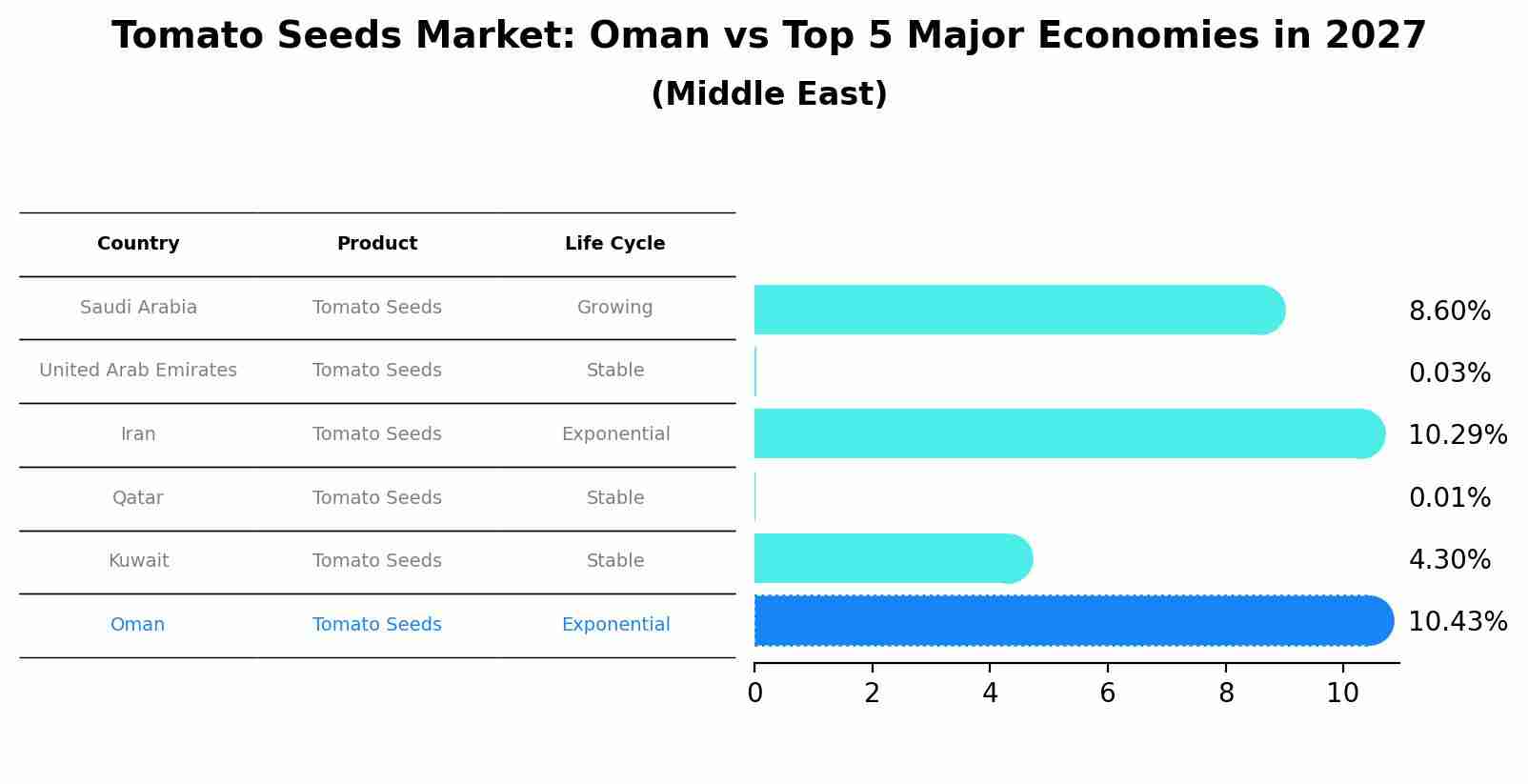 Tomato Seeds Market: Oman vs Top 5 Major Economies in 2027
(Middle East)

| Country | Product | Life Cycle |
|---|---|---|
| Saudi Arabia | Tomato Seeds | Growing |
| United Arab Emirates | Tomato Seeds | Stable |
| Iran | Tomato Seeds | Exponential |
| Qatar | Tomato Seeds | Stable |
| Kuwait | Tomato Seeds | Stable |
| Oman | Tomato Seeds | Exponential |

8.60%
0.03%
10.29%
0.01%
4.30%
10.43%

0 2 4 6 8 10